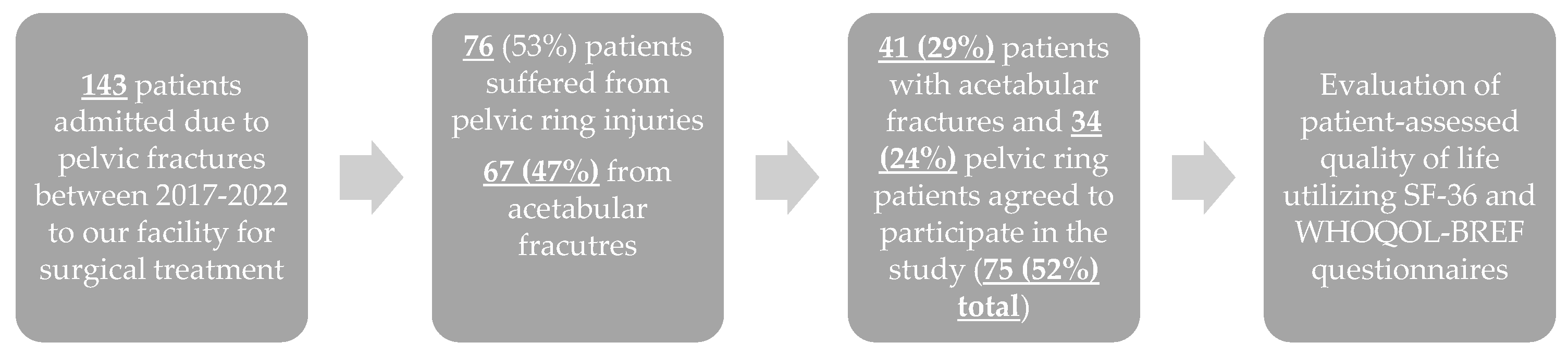 143 patients admitted due to pelvic fractures between 2017-2022 to our facility for surgical treatment

76 (53%) patients suffered from pelvic ring injuries

67 (47%) from acetabular fracutres

41 (29%) patients with acetabular fractures and 34 (24%) pelvic ring patients agreed to participate in the study (75 (52%) total)

Evaluation of patient-assessed quality of life utilizing SF-36 and WHOQOL-BREF questionnaires